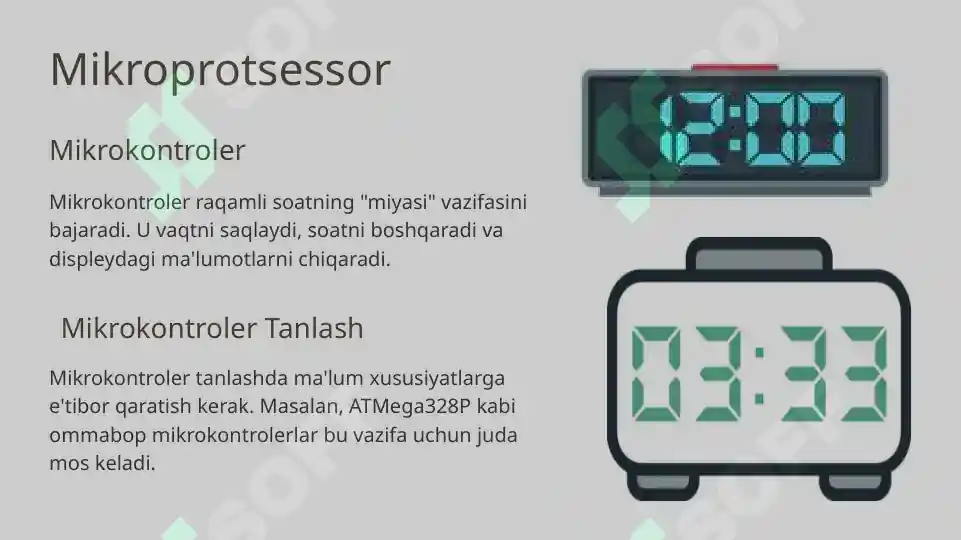 Mikroprotsessor

Mikrokontroler

Mikrokontroler raqamli soatning "miyasi" vazifasini bajaradi. U vaqtni saqlaydi, soatni boshqaradi va displeydagi ma'lumotlarni chiqaradi.

Mikrokontroler Tanlash

Mikrokontroler tanlashda ma'lum xususiyatlarga e'tibor qaratish kerak. Masalan, ATMega328P kabi ommabop mikrokontrolerlar bu vazifa uchun juda mos keladi.

12:00

03:33